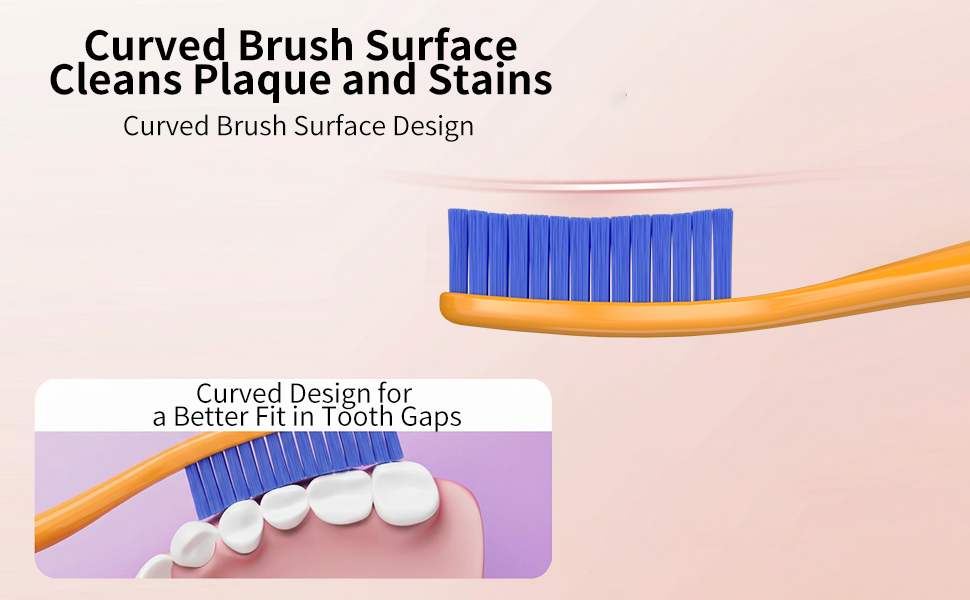 Curved Brush Surface
Cleans Plaque and Stains

Curved Brush Surface Design

Curved Design for
a Better Fit in Tooth Gaps